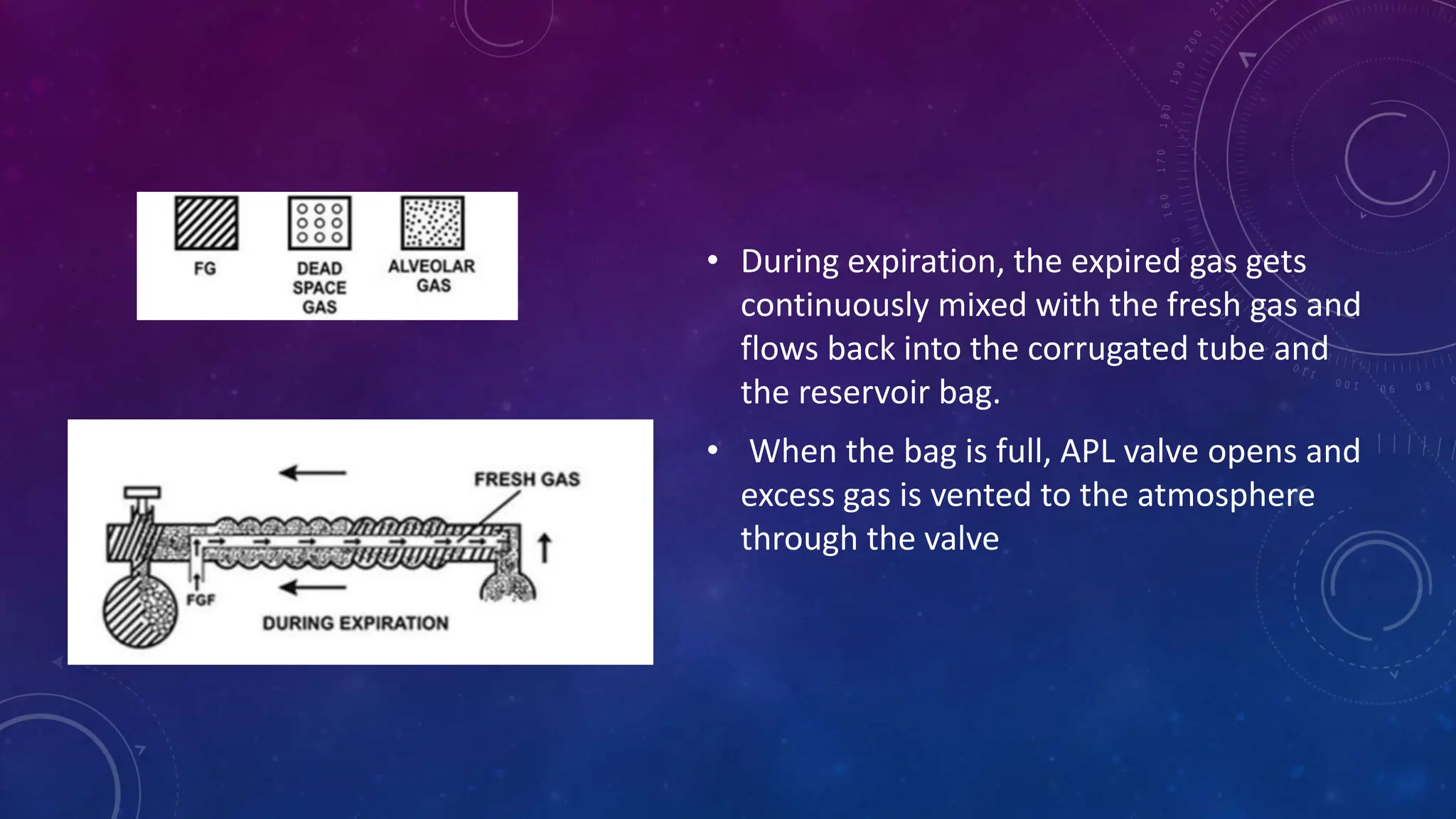 FG

DEAD SPACE GAS

ALVEOLAR GAS

FRESH GAS

FGF

DURING EXPIRATION

• During expiration, the expired gas gets continuously mixed with the fresh gas and flows back into the corrugated tube and the reservoir bag.

• When the bag is full, APL valve opens and excess gas is vented to the atmosphere through the valve